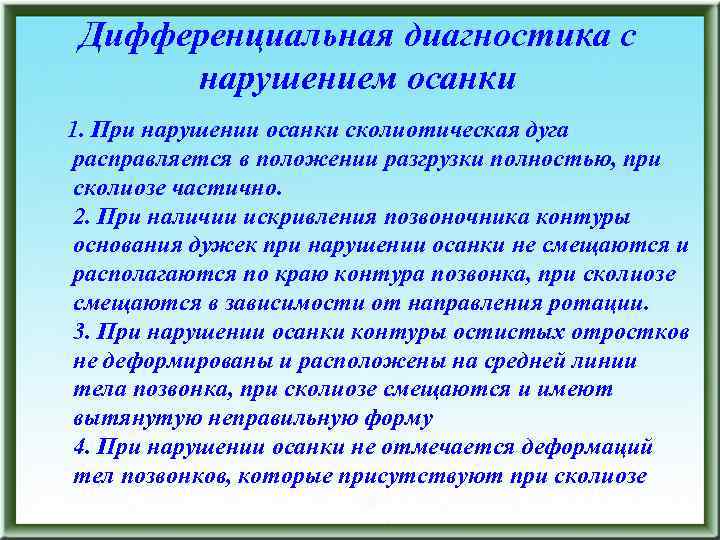 Дифференциальная диагностика с нарушением осанки

1. При нарушении осанки сколиотическая дуга расправляется в положении разгрузки полностью, при сколиозе частично.
2. При наличии искривления позвоночника контуры основания дужек при нарушении осанки не смещаются и располагаются по краю контура позвонка, при сколиозе смещаются в зависимости от направления ротации.
3. При нарушении осанки контуры остистых отростков не деформированы и расположены на средней линии тела позвонка, при сколиозе смещаются и имеют вытянутую неправильную форму
4. При нарушении осанки не отмечается деформаций тел позвонков, которые присутствуют при сколиозе